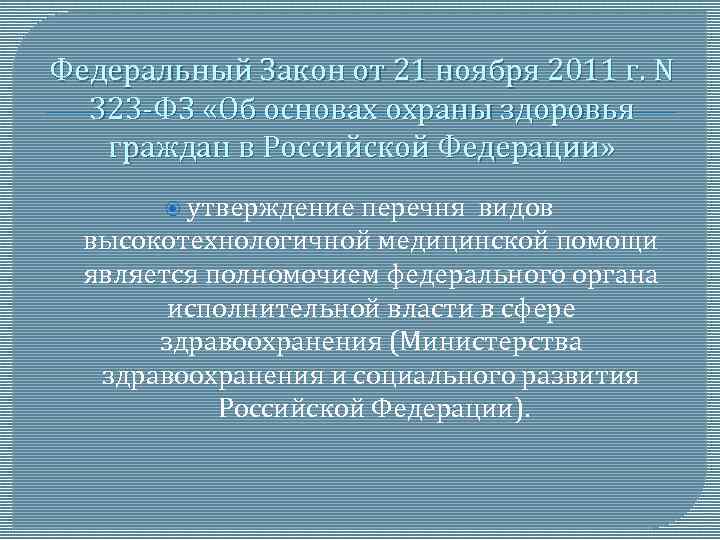 Федеральный Закон от 21 ноября 2011 г. N 323-ФЗ «Об основах охраны здоровья граждан в Российской Федерации»

утверждение перечня видов высокотехнологичной медицинской помощи является полномочием федерального органа исполнительной власти в сфере здравоохранения (Министерства здравоохранения и социального развития Российской Федерации).